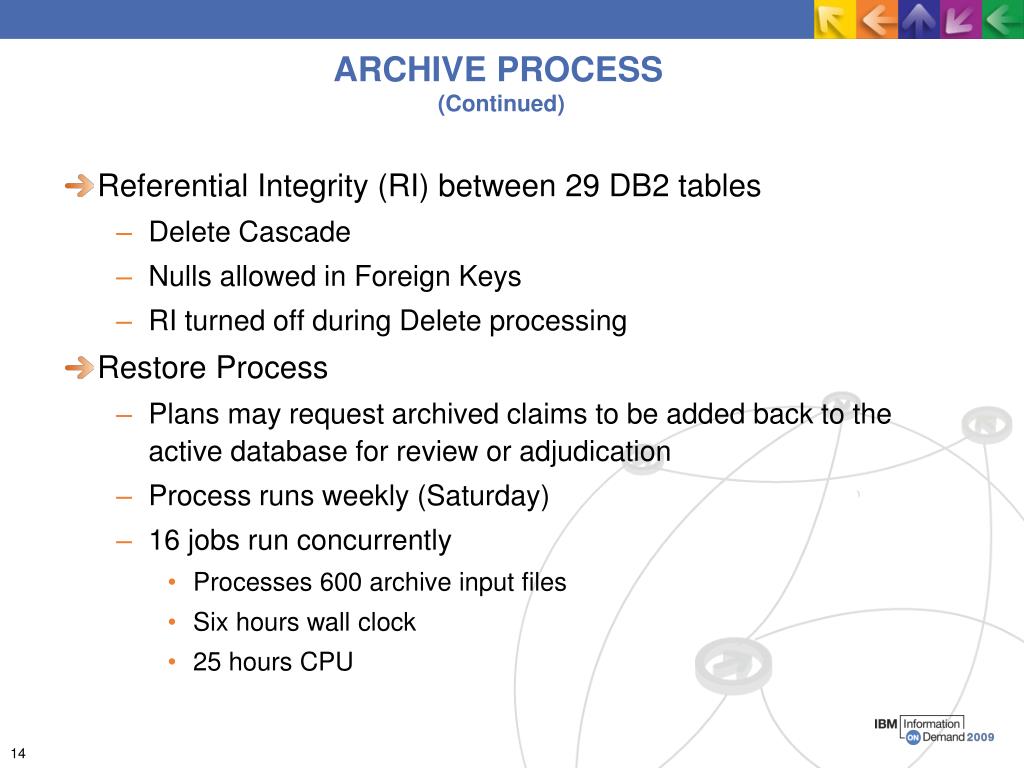 ARCHIVE PROCESS
(Continued)

Referential Integrity (RI) between 29 DB2 tables
– Delete Cascade
– Nulls allowed in Foreign Keys
– RI turned off during Delete processing

Restore Process
– Plans may request archived claims to be added back to the active database for review or adjudication
– Process runs weekly (Saturday)
– 16 jobs run concurrently
• Processes 600 archive input files
• Six hours wall clock
• 25 hours CPU

IBM Information ON Demand 2009

14